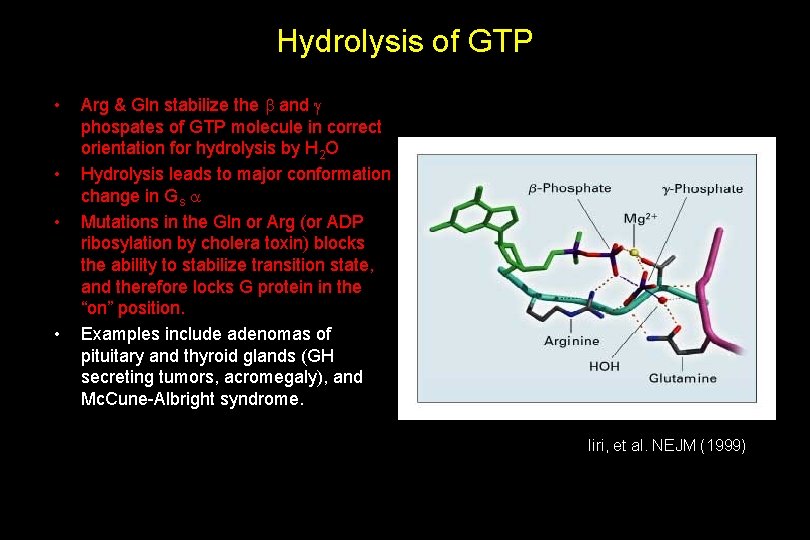 Hydrolysis of GTP

• Arg & Gln stabilize the $\beta$ and $\gamma$ phospates of GTP molecule in correct orientation for hydrolysis by $H_2O$
• Hydrolysis leads to major conformation change in $G_s$ $\alpha$
• Mutations in the Gln or Arg (or ADP ribosylation by cholera toxin) blocks the ability to stabilize transition state, and therefore locks G protein in the "on" position.
• Examples include adenomas of pituitary and thyroid glands (GH secreting tumors, acromegaly), and McCune-Albright syndrome.

$\beta$-Phosphate
$\gamma$-Phosphate
$Mg^{2+}$
Arginine
HOH
Glutamine

Iiri, et al. NEJM (1999)